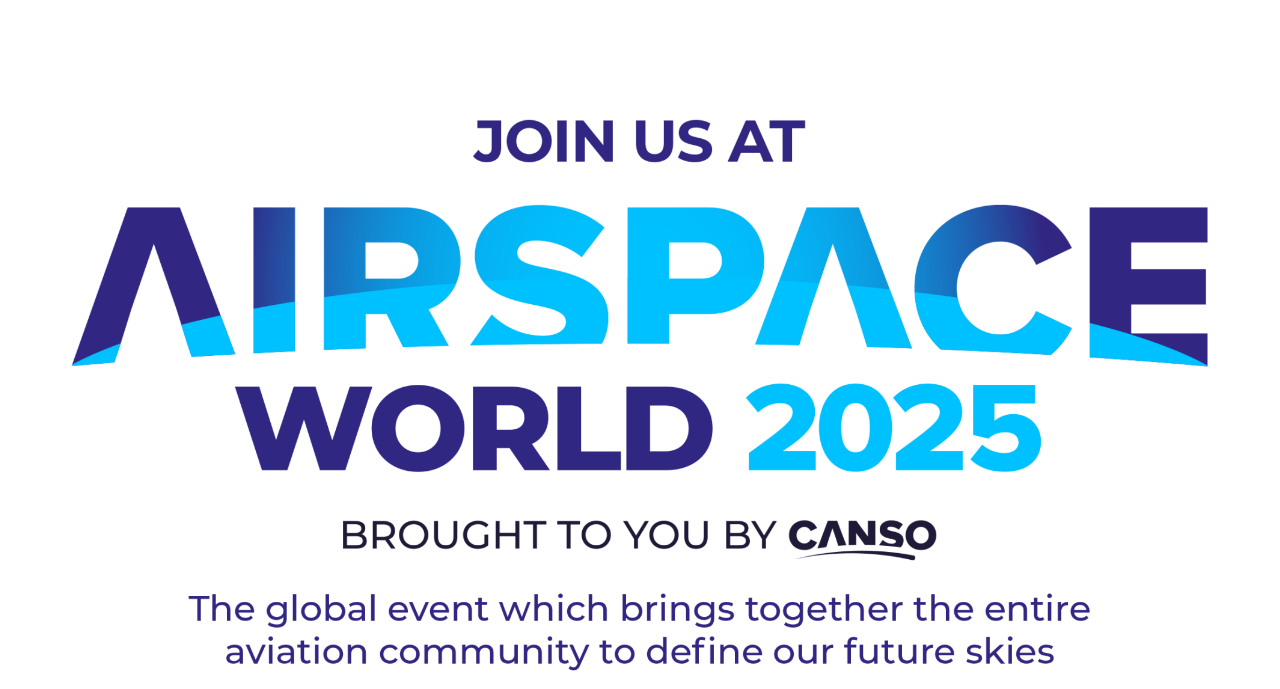 JOIN US AT

AIRSPACE

WORLD 2025

BROUGHT TO YOU BY CANSO

The global event which brings together the entire aviation community to define our future skies